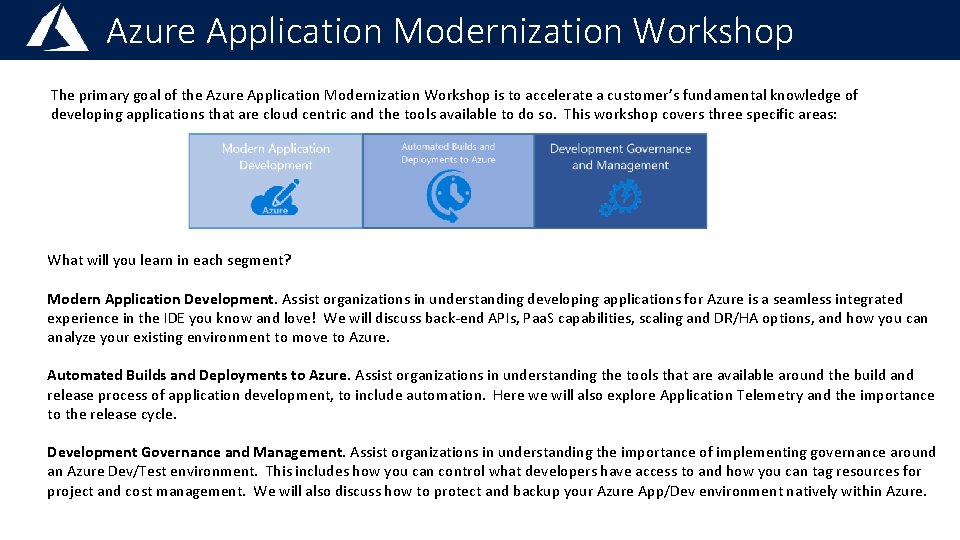 Azure Application Modernization Workshop

The primary goal of the Azure Application Modernization Workshop is to accelerate a customer's fundamental knowledge of developing applications that are cloud centric and the tools available to do so. This workshop covers three specific areas:

Modern Application Development

Azure

Automated Builds and Deployments to Azure

Development Governance and Management

What will you learn in each segment?

Modern Application Development. Assist organizations in understanding developing applications for Azure is a seamless integrated experience in the IDE you know and love! We will discuss back-end APIs, PaaS capabilities, scaling and DR/HA options, and how you can analyze your existing environment to move to Azure.

Automated Builds and Deployments to Azure. Assist organizations in understanding the tools that are available around the build and release process of application development, to include automation. Here we will also explore Application Telemetry and the importance to the release cycle.

Development Governance and Management. Assist organizations in understanding the importance of implementing governance around an Azure Dev/Test environment. This includes how you can control what developers have access to and how you can tag resources for project and cost management. We will also discuss how to protect and backup your Azure App/Dev environment natively within Azure.